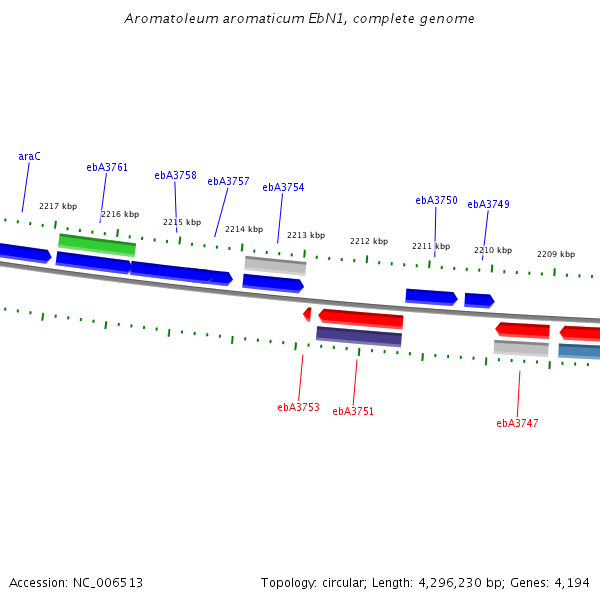 Aromatoleum aromaticum EbN1, complete genome

araC
ebA3761
ebA3758
ebA3757
ebA3754
ebA3750
ebA3749

2217 kbp
2216 kbp
2215 kbp
2214 kbp
2213 kbp
2212 kbp
2211 kbp
2210 kbp
2209 kbp

ebA3753
ebA3751
ebA3747

Accession: NC_006513

Topology: circular; Length: 4,296,230 bp; Genes: 4,194